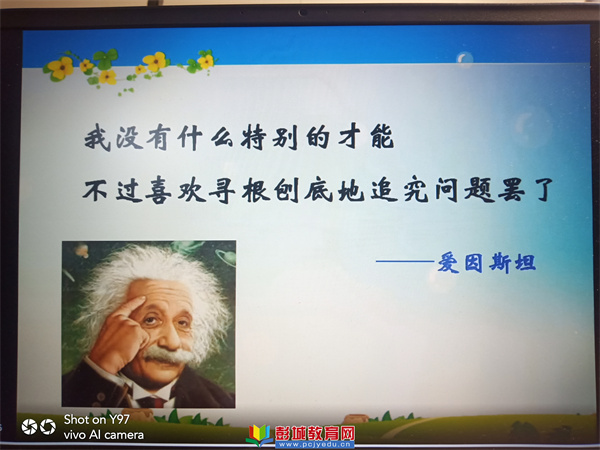 我没有什么特别的才能

不过喜欢寻根刨底地追究问题罢了

——爱因斯坦

Shot on Y97
vivo AI camera

彭城教育网
www.pcjyedu.cn